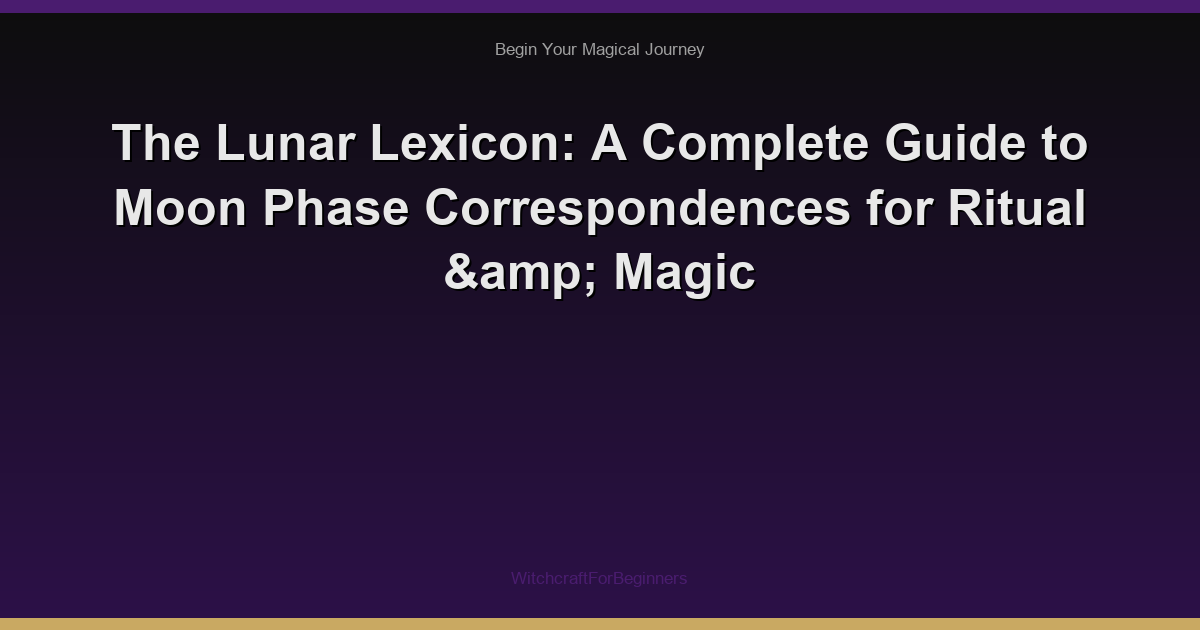 Begin Your Magical Journey

The Lunar Lexicon: A Complete Guide to Moon Phase Correspondences for Ritual &amp; Magic

WitchcraftForBeginners